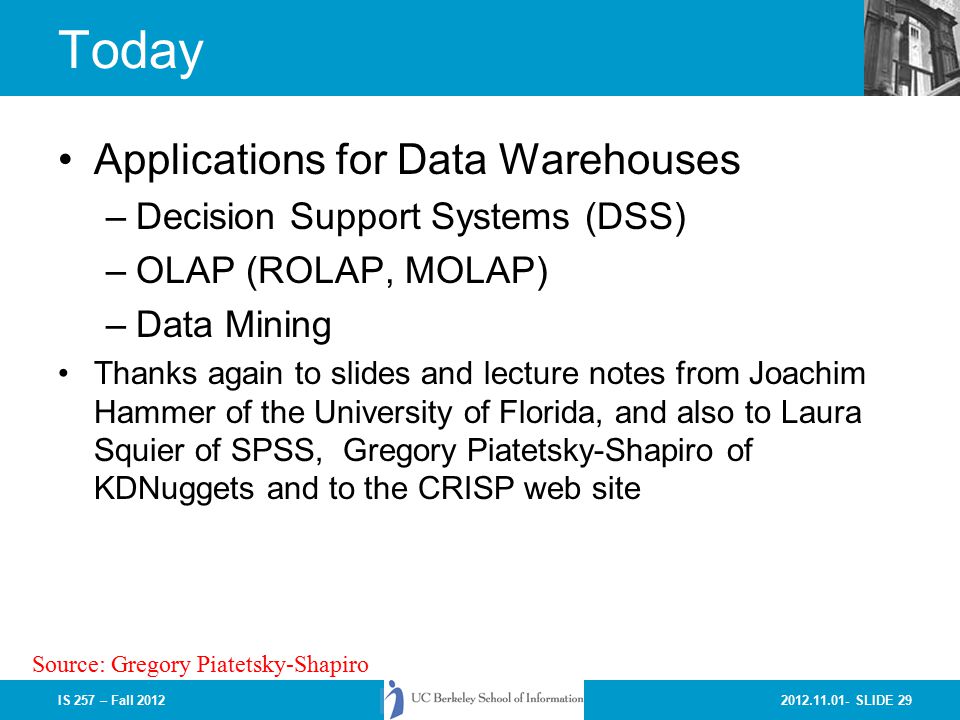 Today

• Applications for Data Warehouses
– Decision Support Systems (DSS)
– OLAP (ROLAP, MOLAP)
– Data Mining
• Thanks again to slides and lecture notes from Joachim Hammer of the University of Florida, and also to Laura Squier of SPSS, Gregory Piatetsky-Shapiro of KDNuggets and to the CRISP web site

Source: Gregory Piatetsky-Shapiro

IS 257 – Fall 2012

UC Berkeley School of Information

2012.11.01- SLIDE 29